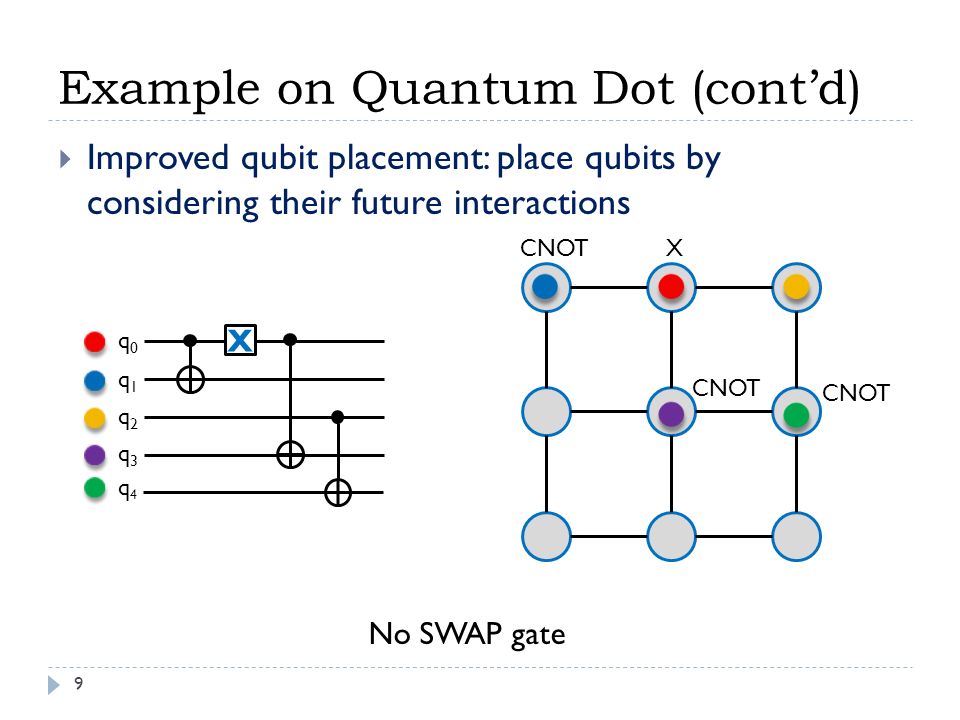 Example on Quantum Dot (cont'd)

Improved qubit placement: place qubits by considering their future interactions

$q_0$
$q_1$
$q_2$
$q_3$
$q_4$

X

CNOT
X
CNOT
CNOT

No SWAP gate

9